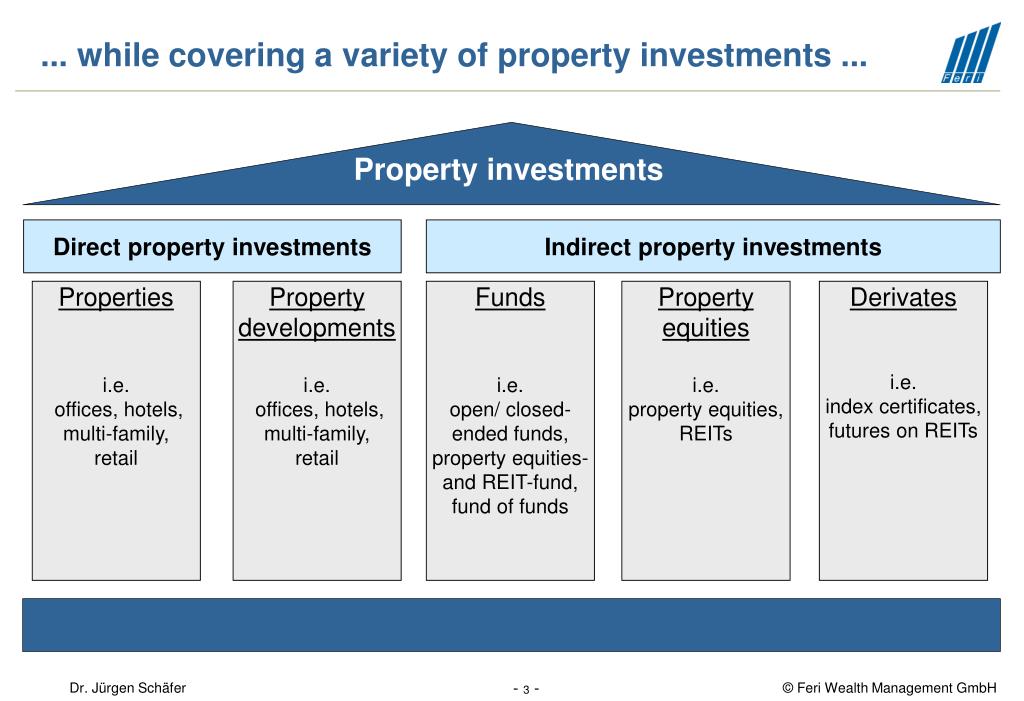 ... while covering a variety of property investments ...

Feri

Property investments

Direct property investments

Indirect property investments

Properties

i.e.
offices, hotels, multi-family, retail

Property developments

i.e.
offices, hotels, multi-family, retail

Funds

i.e.
open/ closed-ended funds, property equities- and REIT-fund, fund of funds

Property equities

i.e.
property equities, REITs

Derivates

i.e.
index certificates, futures on REITs

Dr. Jürgen Schäfer

- 3 -

© Feri Wealth Management GmbH